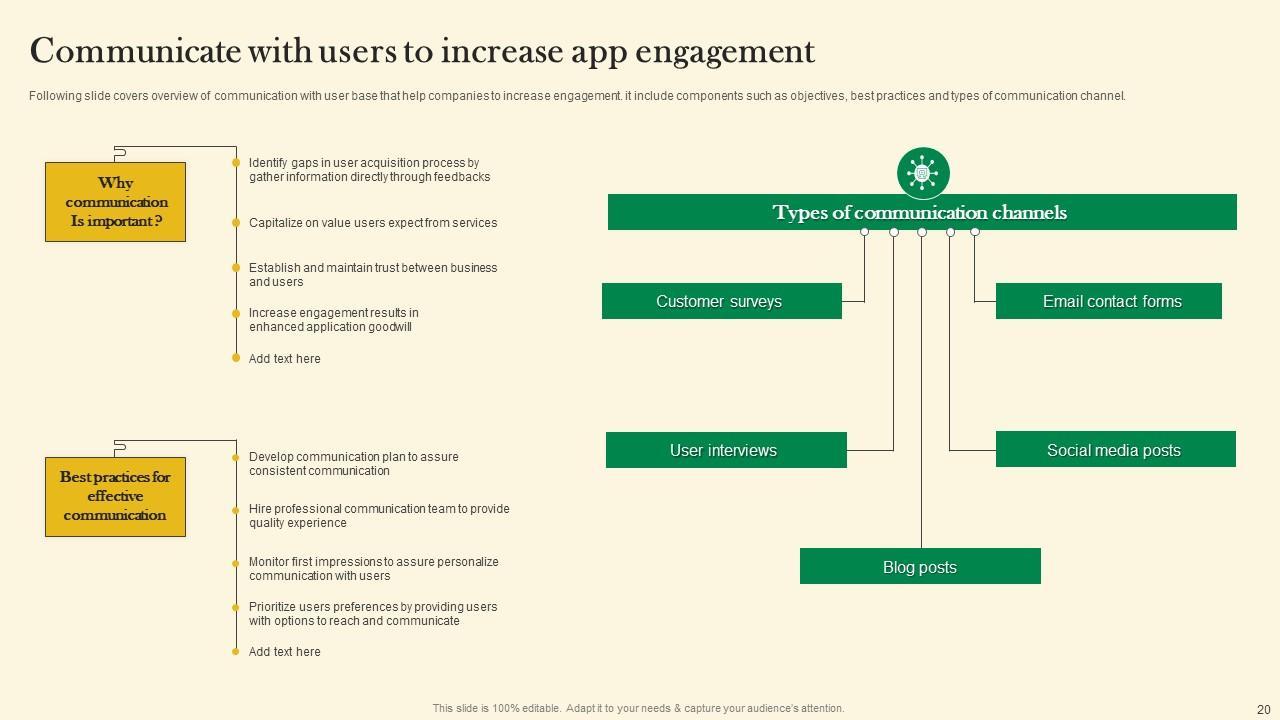 Communicate with users to increase app engagement

Following slide covers overview of communication with user base that help companies to increase engagement. it include components such as objectives, best practices and types of communication channel.

Why communication Is important ?

Identify gaps in user acquisition process by gather information directly through feedbacks

Capitalize on value users expect from services

Establish and maintain trust between business and users

Increase engagement results in enhanced application goodwill

Add text here

Best practices for effective communication

Develop communication plan to assure consistent communication

Hire professional communication team to provide quality experience

Monitor first impressions to assure personalize communication with users

Prioritize users preferences by providing users with options to reach and communicate

Add text here

Types of communication channels

Customer surveys

Email contact forms

User interviews

Social media posts

Blog posts

This slide is 100% editable. Adapt it to your needs & capture your audience's attention.

20